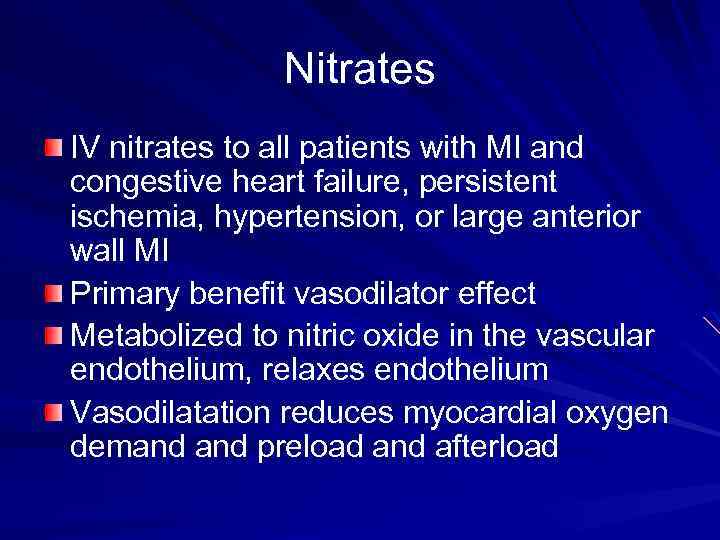 Nitrates

IV nitrates to all patients with MI and congestive heart failure, persistent ischemia, hypertension, or large anterior wall MI

Primary benefit vasodilator effect

Metabolized to nitric oxide in the vascular endothelium, relaxes endothelium

Vasodilatation reduces myocardial oxygen demand and preload and afterload